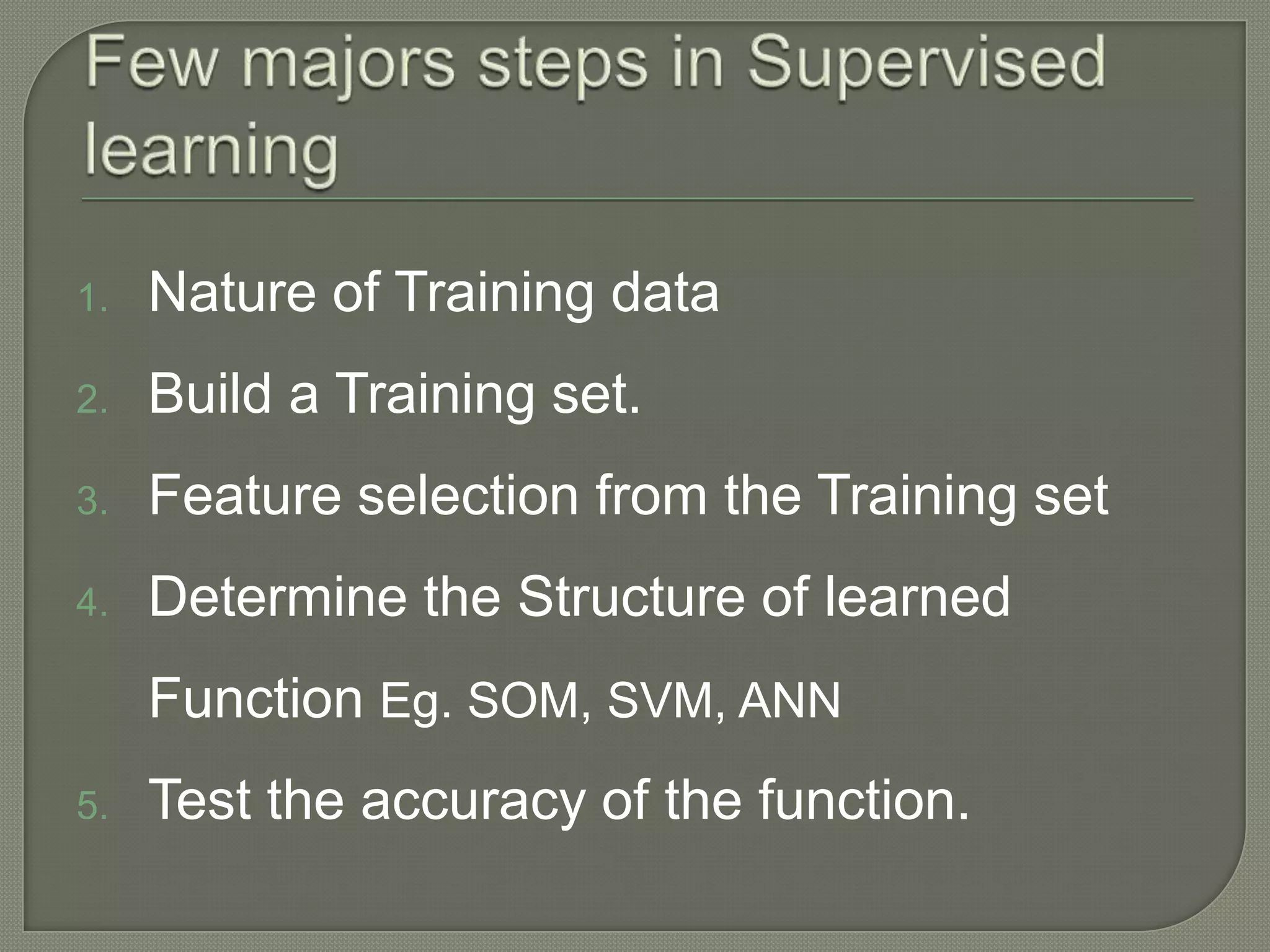 Few majors steps in Supervised learning

1. Nature of Training data
2. Build a Training set.
3. Feature selection from the Training set
4. Determine the Structure of learned Function Eg. SOM, SVM, ANN
5. Test the accuracy of the function.